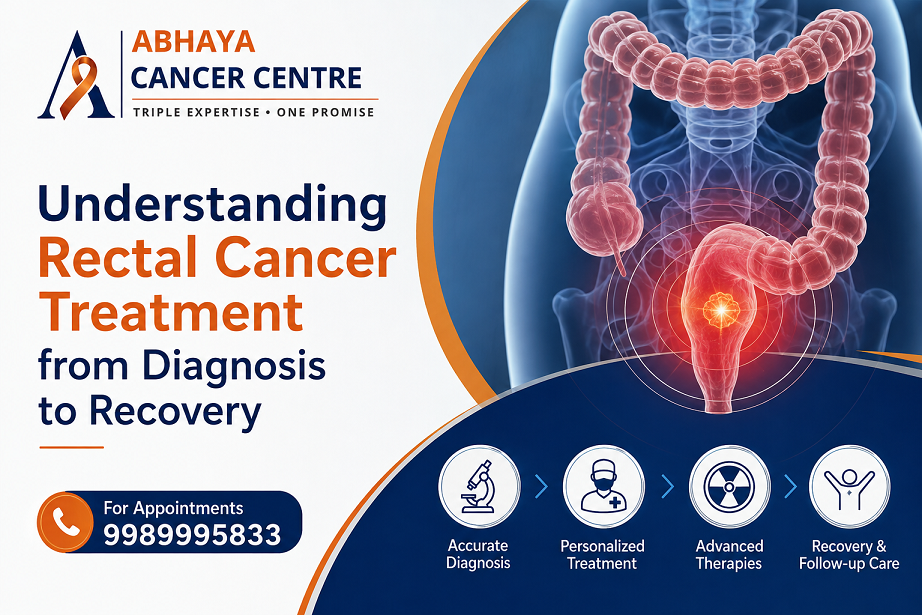 ABHAYA
CANCER CENTRE
TRIPLE EXPERTISE • ONE PROMISE

Understanding Rectal Cancer Treatment from Diagnosis to Recovery

For Appointments
9989995833

Accurate Diagnosis

Personalized Treatment

Advanced Therapies

Recovery & Follow-up Care